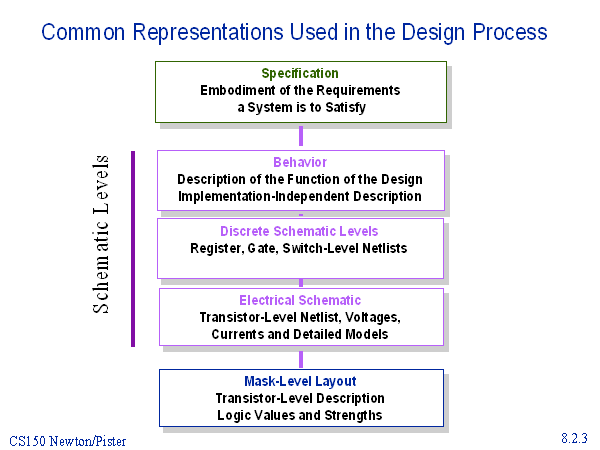 Common Representations Used in the Design Process

Specification
Embodiment of the Requirements
a System is to Satisfy

Schematic Levels

Behavior
Description of the Function of the Design
Implementation-Independent Description

Discrete Schematic Levels
Register, Gate, Switch-Level Netlists

Electrical Schematic
Transistor-Level Netlist, Voltages,
Currents and Detailed Models

Mask-Level Layout
Transistor-Level Description
Logic Values and Strengths

CS150 Newton/Pister

8.2.3